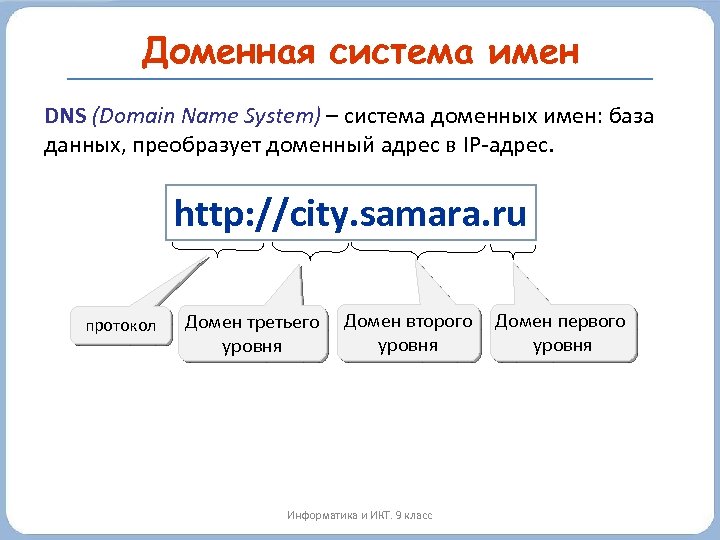 Доменная система имен

DNS (Domain Name System) – система доменных имен: база данных, преобразует доменный адрес в IP-адрес.

http://city.samara.ru

протокол

Домен третьего уровня

Домен второго уровня

Домен первого уровня

Информатика и ИКТ. 9 класс